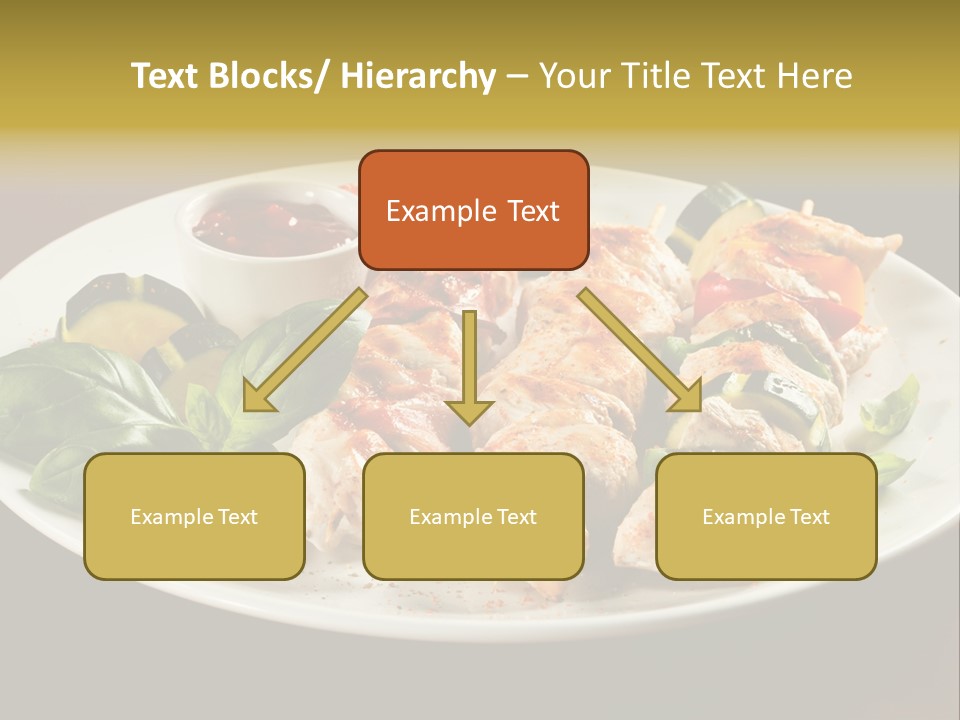 Text Blocks/ Hierarchy – Your Title Text Here

Example Text

Example Text

Example Text

Example Text